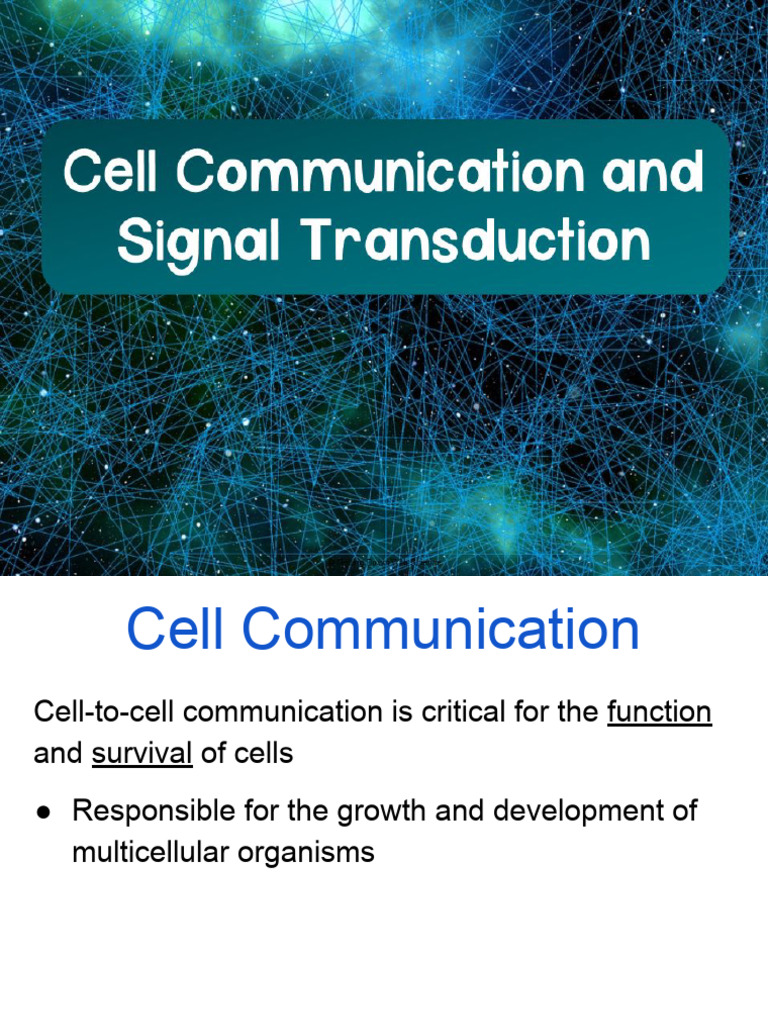 Cell Communication and Signal Transduction

Cell Communication

Cell-to-cell communication is critical for the function and survival of cells

● Responsible for the growth and development of multicellular organisms